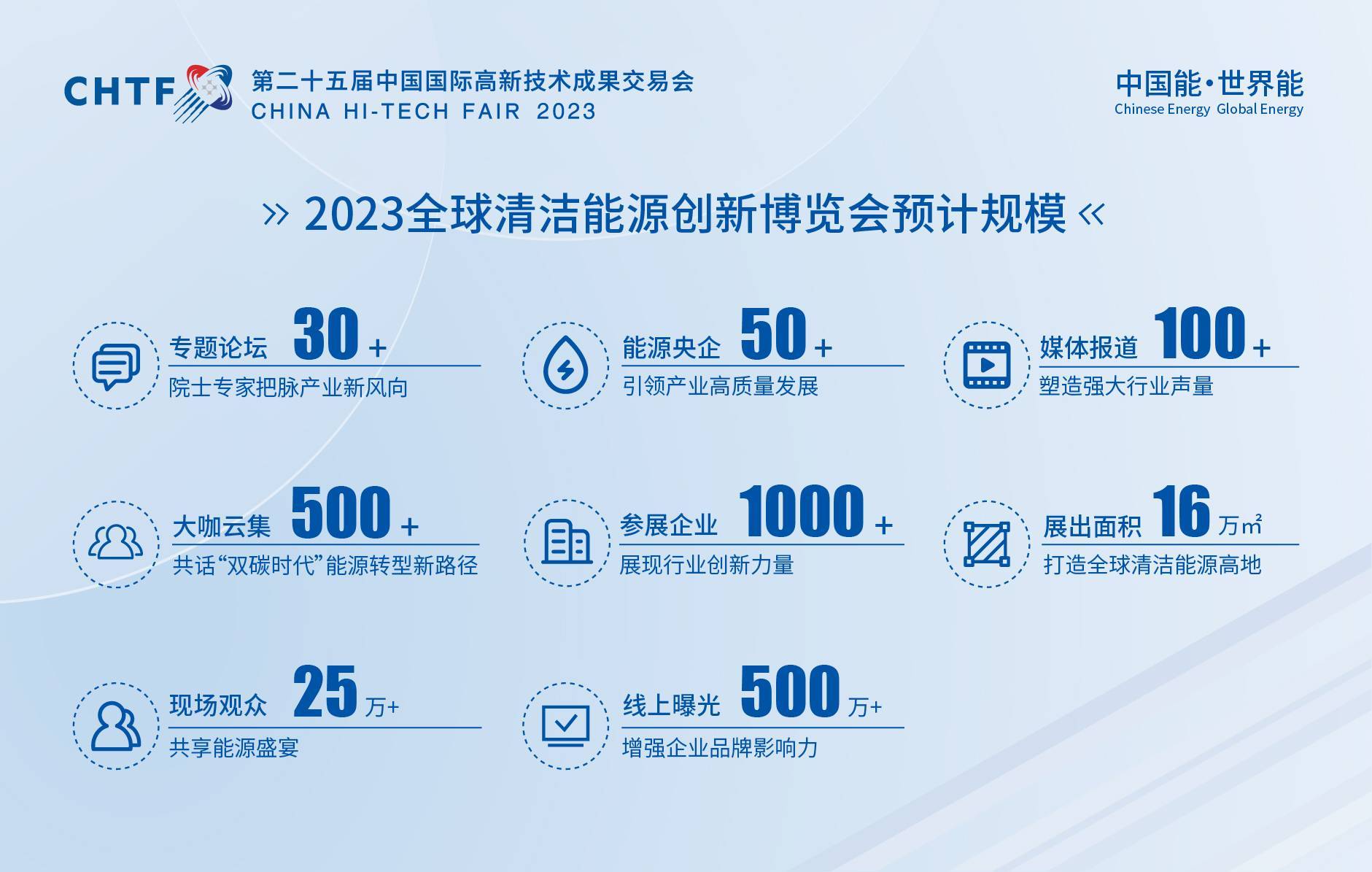 CHTF 第二十五届中国国际高新技术成果交易会
CHINA HI-TECH FAIR 2023

中国能·世界能
Chinese Energy Global Energy

» 2023全球清洁能源创新博览会预计规模 «

专题论坛 30 +
院士专家把脉产业新风向

能源央企 50 +
引领产业高质量发展

媒体报道 100 +
塑造强大行业声量

大咖云集 500 +
共话“双碳时代”能源转型新路径

参展企业 1000 +
展现行业创新力量

展出面积 16 万㎡
打造全球清洁能源高地

现场观众 25 万+
共享能源盛宴

线上曝光 500 万+
增强企业品牌影响力